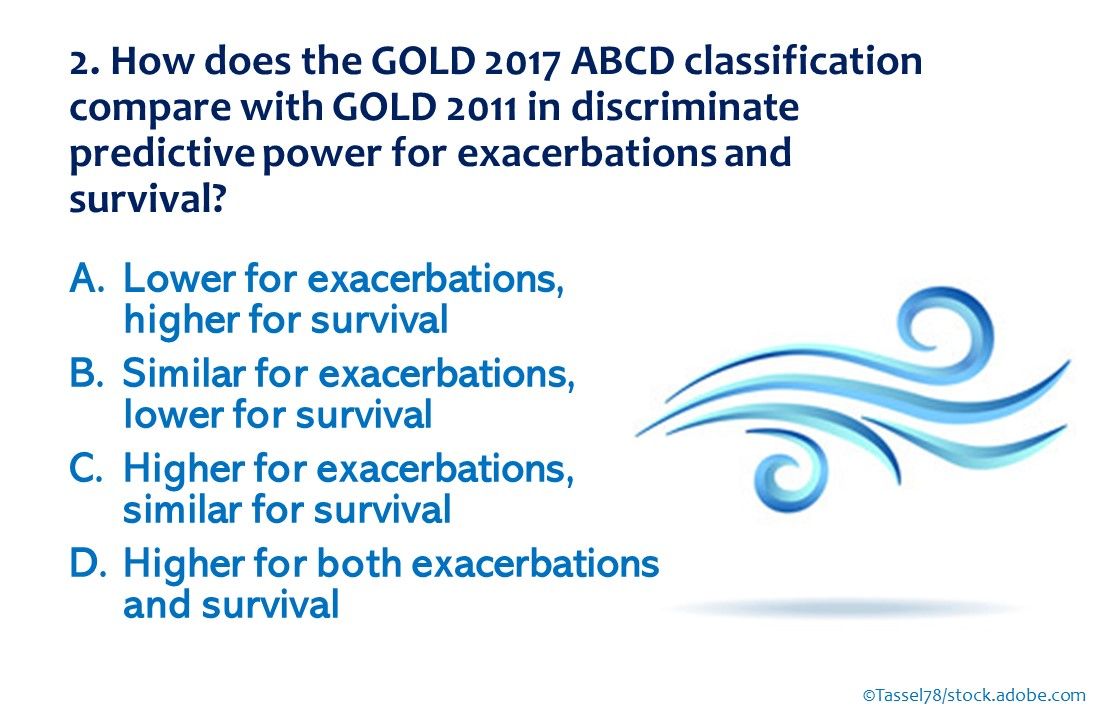 2. How does the GOLD 2017 ABCD classification compare with GOLD 2011 in discriminate predictive power for exacerbations and survival?

A. Lower for exacerbations, higher for survival
B. Similar for exacerbations, lower for survival
C. Higher for exacerbations, similar for survival
D. Higher for both exacerbations and survival

©Tassel78/stock.adobe.com